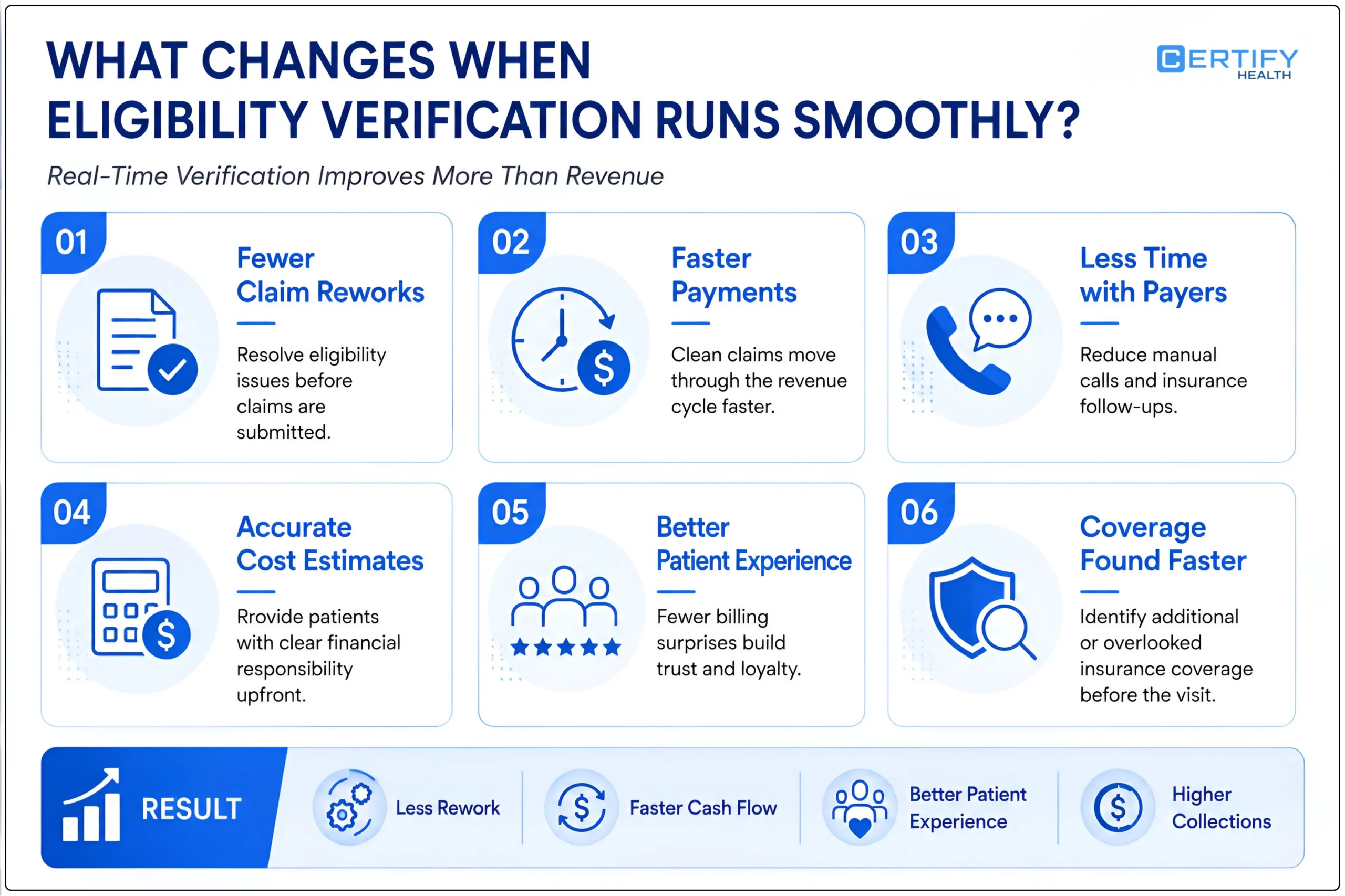 WHAT CHANGES WHEN ELIGIBILITY VERIFICATION RUNS SMOOTHLY?

CERTIFY HEALTH

Real-Time Verification Improves More Than Revenue

01
Fewer Claim Reworks
Resolve eligibility issues before claims are submitted.

02
Faster Payments
Clean claims move through the revenue cycle faster.

03
Less Time with Payers
Reduce manual calls and insurance follow-ups.

04
Accurate Cost Estimates
Rrovide patients with clear financial responsibility upfront.

05
Better Patient Experience
Fewer billing surprises build trust and loyalty.

06
Coverage Found Faster
Identify additional or overlooked insurance coverage before the visit.

RESULT
Less Rework
Faster Cash Flow
Better Patient Experience
Higher Collections